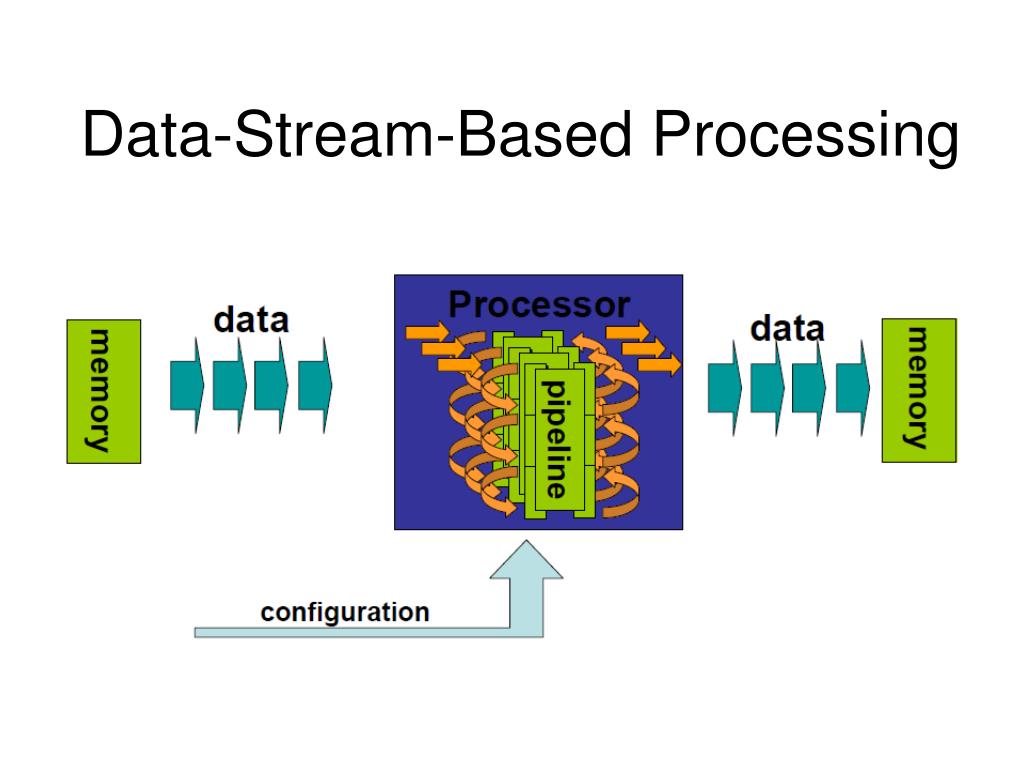 Data-Stream-Based Processing

memory

data

Processor

pipeline

data

memory

configuration